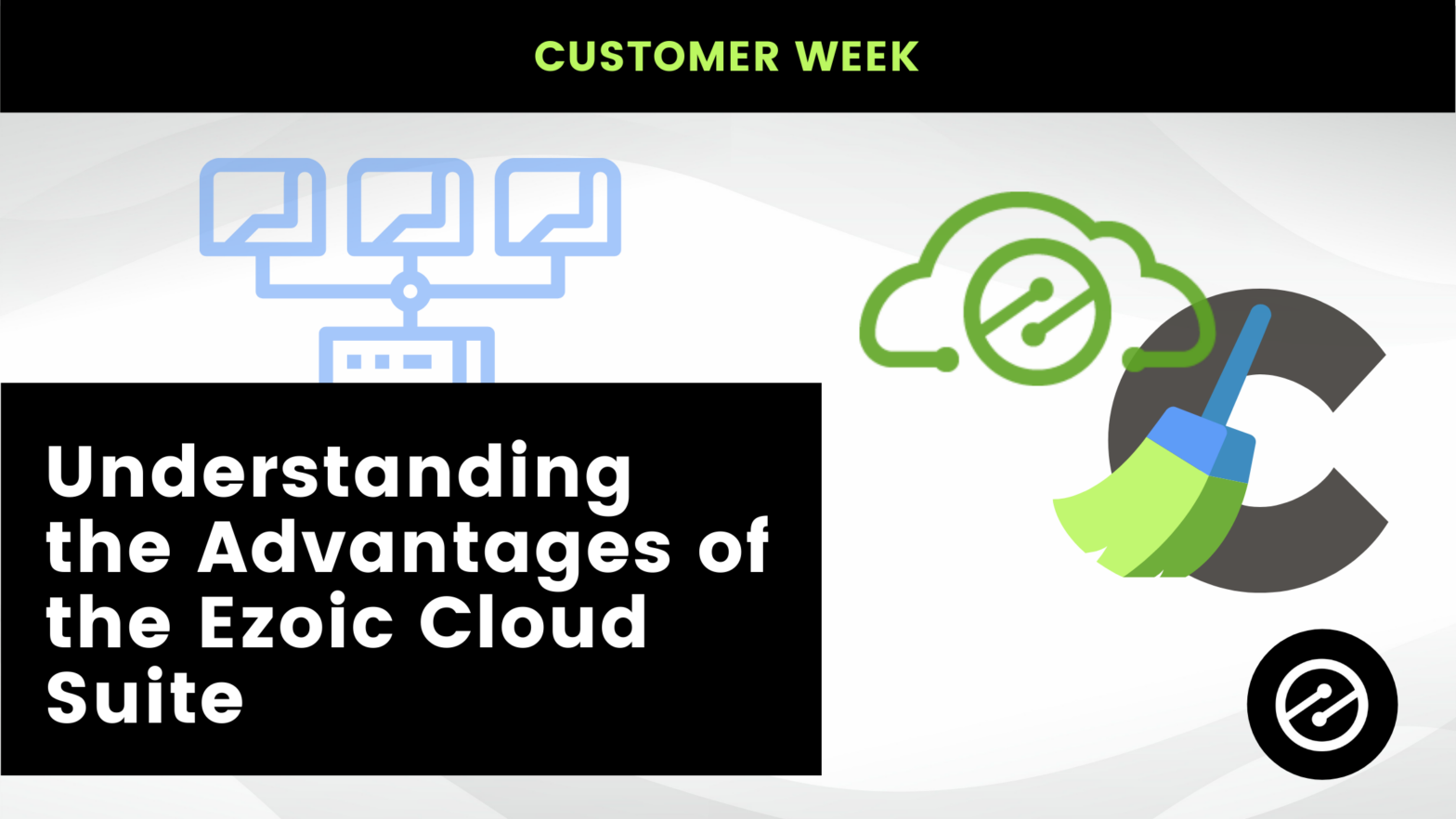 CUSTOMER WEEK

Understanding the Advantages of the Ezoic Cloud Suite